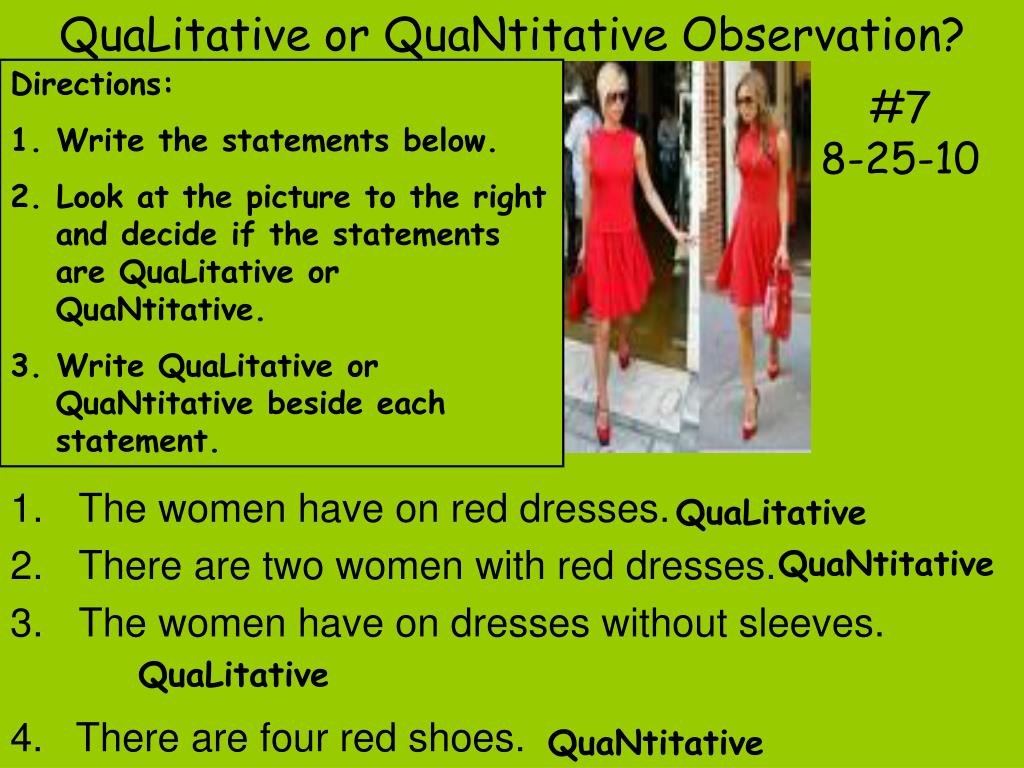 QuaLitative or QuaNtitative Observation?

Directions:
1. Write the statements below.
2. Look at the picture to the right and decide if the statements are QuaLitative or QuaNtitative.
3. Write QuaLitative or QuaNtitative beside each statement.

#7
8-25-10

1. The women have on red dresses. QuaLitative
2. There are two women with red dresses. QuaNtitative
3. The women have on dresses without sleeves.
QuaLitative
4. There are four red shoes. QuaNtitative